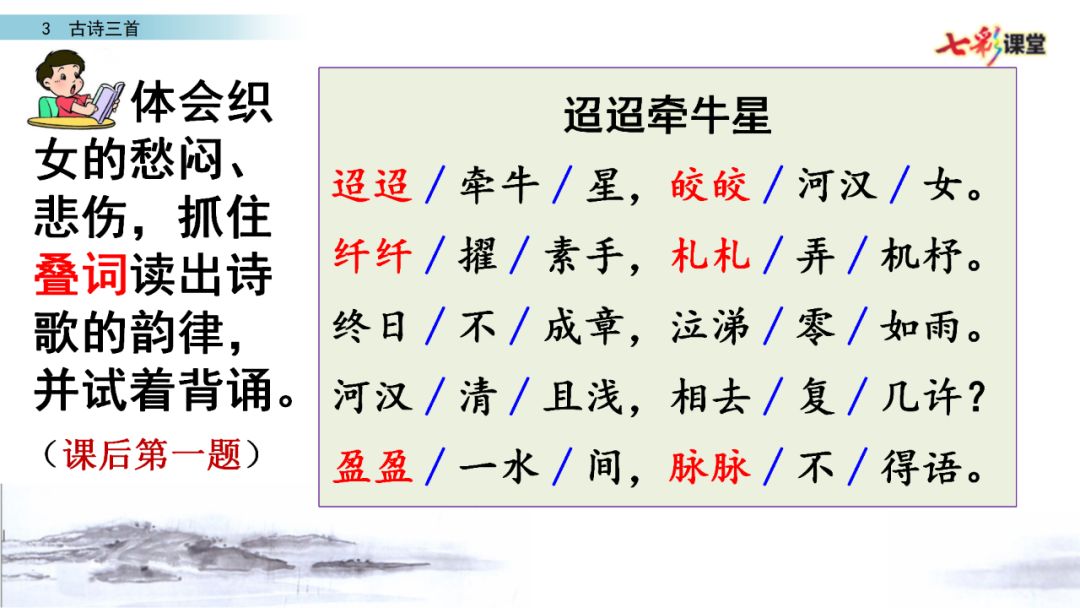 3 古诗三首

七彩课堂

体会织女的愁闷、悲伤，抓住叠词读出诗歌的韵律，并试着背诵。
（课后第一题）

迢迢牵牛星

迢迢/牵牛/星，皎皎/河汉/女。
纤纤/擢/素手，札札/弄/机杼。
终日/不/成章，泣涕/零/如雨。
河汉/清/且浅，相去/复/几许？
盈盈/一水/间，脉脉/不/得语。